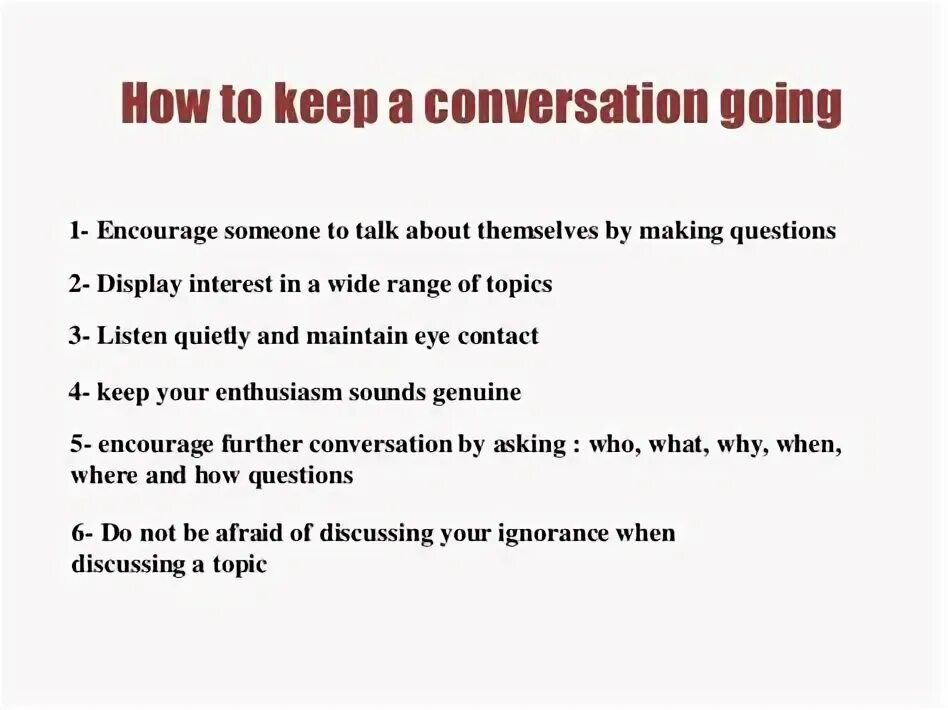 How to keep a conversation going

1- Encourage someone to talk about themselves by making questions

2- Display interest in a wide range of topics

3- Listen quietly and maintain eye contact

4- keep your enthusiasm sounds genuine

5- encourage further conversation by asking : who, what, why, when, where and how questions

6- Do not be afraid of discussing your ignorance when discussing a topic